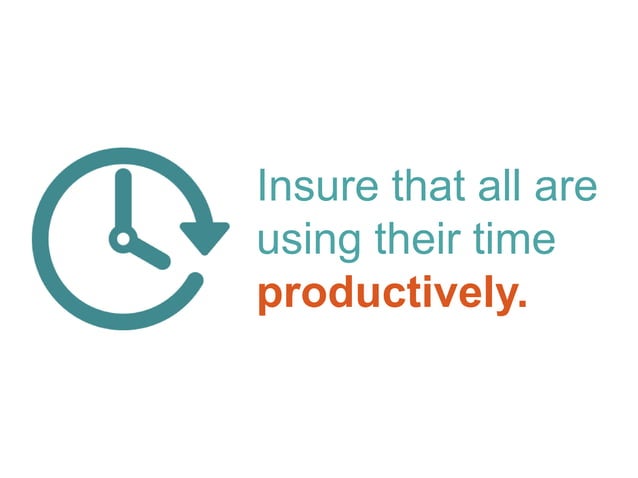 Insure that all are using their time productively.